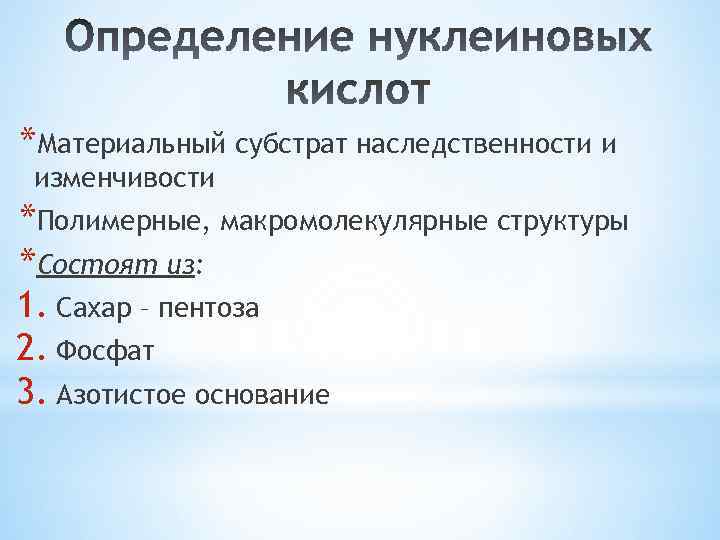 Определение нуклеиновых кислот

*Материальный субстрат наследственности и изменчивости

*Полимерные, макромолекулярные структуры

*Состоят из:

1. Сахар – пентоза
2. Фосфат
3. Азотистое основание